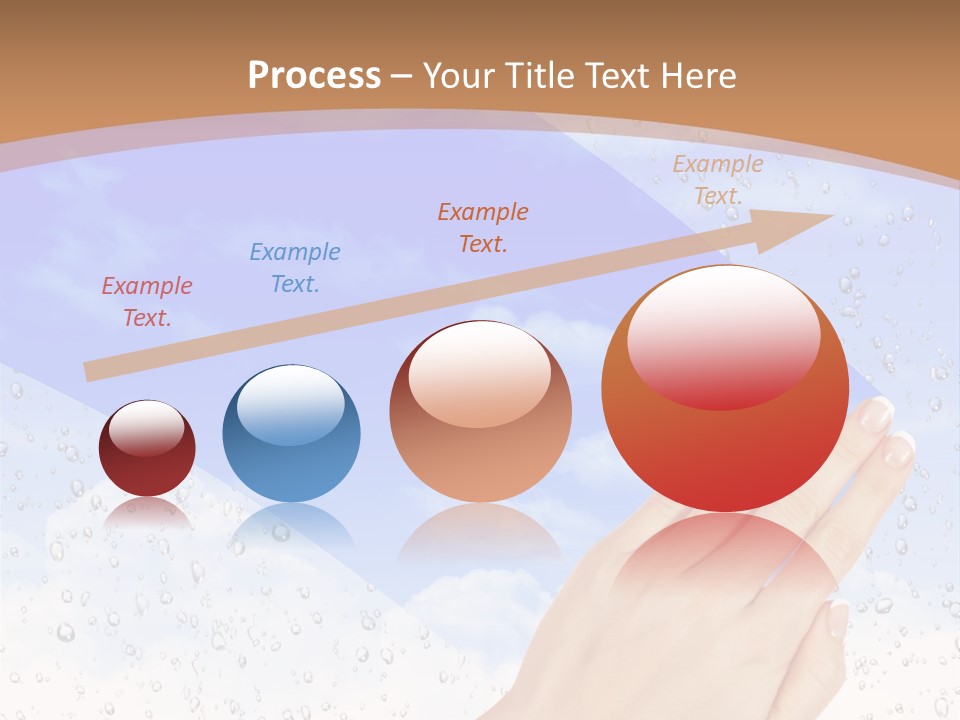 Process – Your Title Text Here

Example Text.

Example Text.

Example Text.

Example Text.